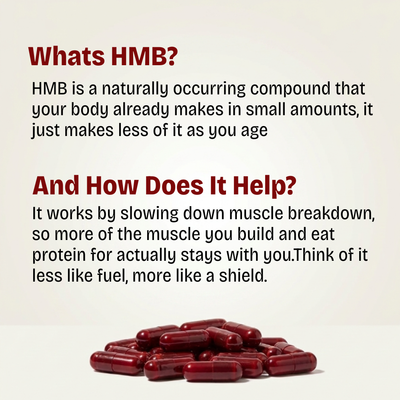 Whats HMB?

HMB is a naturally occurring compound that your body already makes in small amounts, it just makes less of it as you age

And How Does It Help?

It works by slowing down muscle breakdown, so more of the muscle you build and eat protein for actually stays with you.Think of it less like fuel, more like a shield.